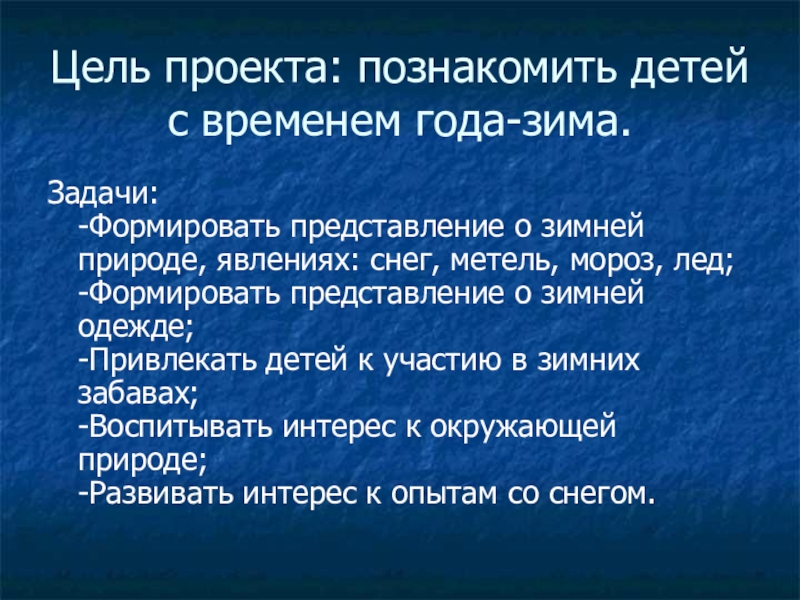 Цель проекта: познакомить детей с временем года-зима.

Задачи:
-Формировать представление о зимней природе, явлениях: снег, метель, мороз, лед;
-Формировать представление о зимней одежде;
-Привлекать детей к участию в зимних забавах;
-Воспитывать интерес к окружающей природе;
-Развивать интерес к опытам со снегом.